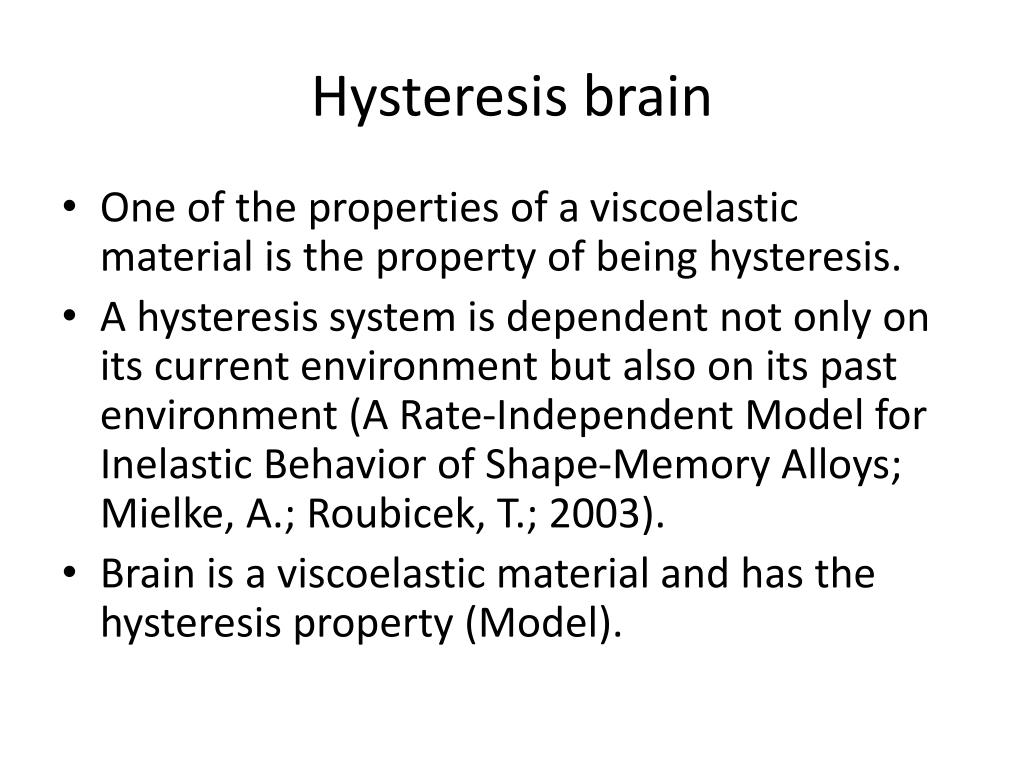 Hysteresis brain

• One of the properties of a viscoelastic material is the property of being hysteresis.

• A hysteresis system is dependent not only on its current environment but also on its past environment (A Rate-Independent Model for Inelastic Behavior of Shape-Memory Alloys; Mielke, A.; Roubicek, T.; 2003).

• Brain is a viscoelastic material and has the hysteresis property (Model).